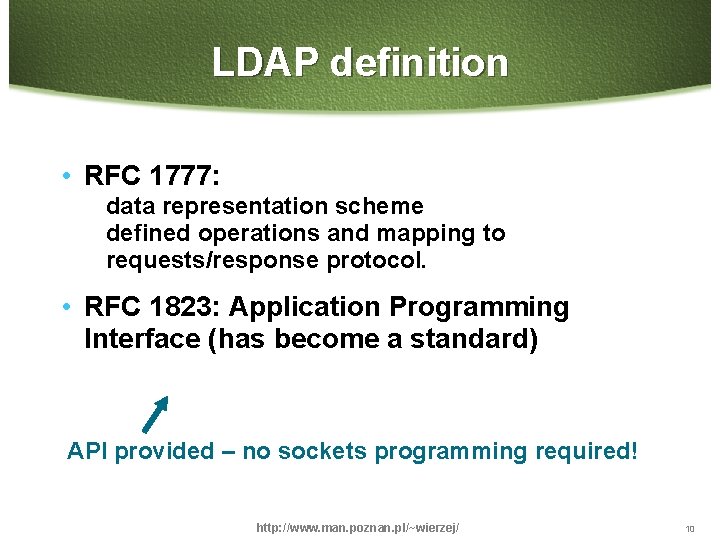 LDAP definition

• RFC 1777:
data representation scheme
defined operations and mapping to
requests/response protocol.

• RFC 1823: Application Programming Interface (has become a standard)

API provided – no sockets programming required!

http://www.man.poznan.pl/~wierzej/

10